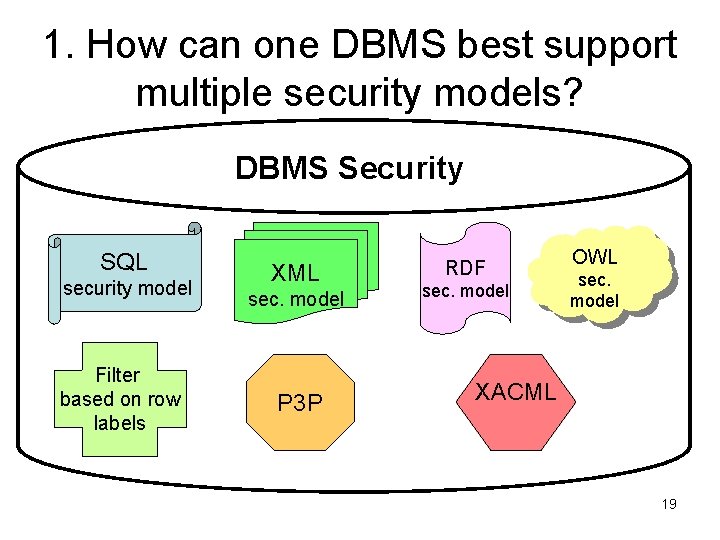 1. How can one DBMS best support multiple security models?

DBMS Security

SQL
security model

XML
sec. model

RDF
sec. model

OWL
sec.
model

Filter
based on row
labels

P3P

XACML

19